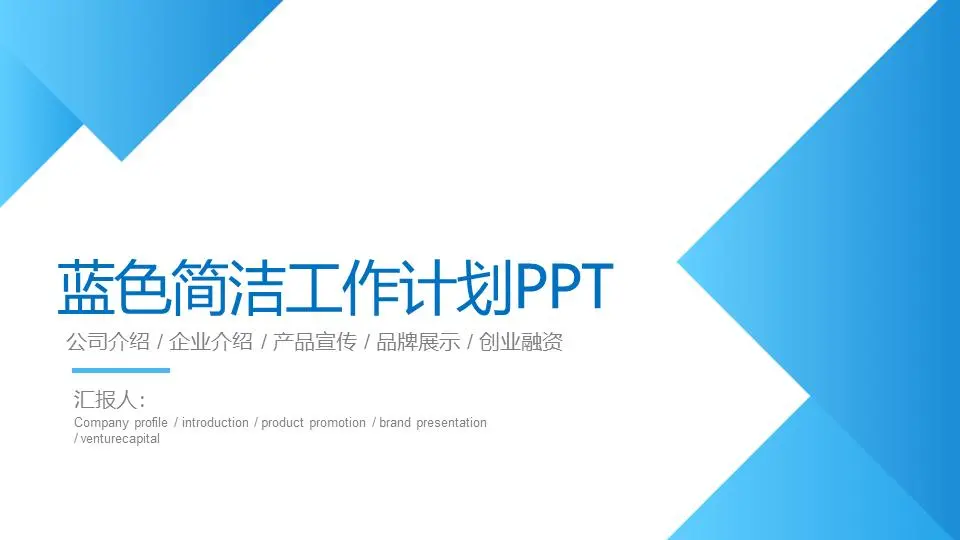 蓝色简洁工作计划PPT

公司介绍 / 企业介绍 / 产品宣传 / 品牌展示 / 创业融资

汇报人：

Company profile / introduction / product promotion / brand presentation / venturecapital